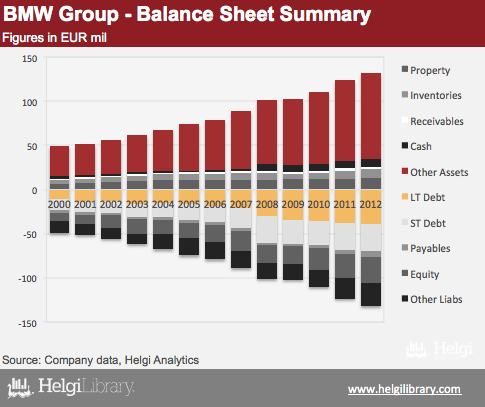 BMW Group - Balance Sheet Summary
Figures in EUR mil

150
100
50
0
-50
-100
-150

2000 2001 2002 2003 2004 2005 2006 2007 2008 2009 2010 2011 2012

Property
Inventories
Receivables
Cash
Other Assets
LT Debt
ST Debt
Payables
Equity
Other Liabs

Helgi

Source: Company data, Helgi Analytics

HelgiLibrary

www.helgilibrary.com